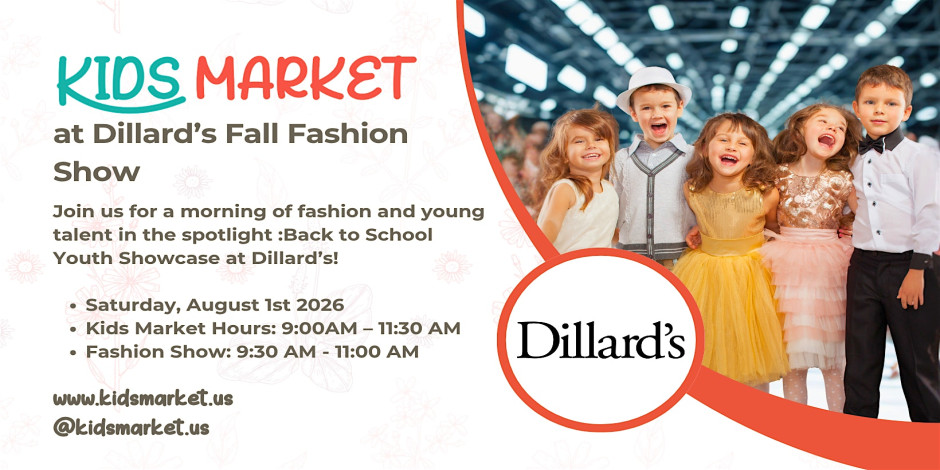 KIDS MARKET

at Dillard's Fall Fashion Show

Join us for a morning of fashion and young talent in the spotlight :Back to School Youth Showcase at Dillard's!

• Saturday, August 1st 2026
• Kids Market Hours: 9:00AM – 11:30 AM
• Fashion Show: 9:30 AM - 11:00 AM

www.kidsmarket.us
@kidsmarket.us

Dillard's